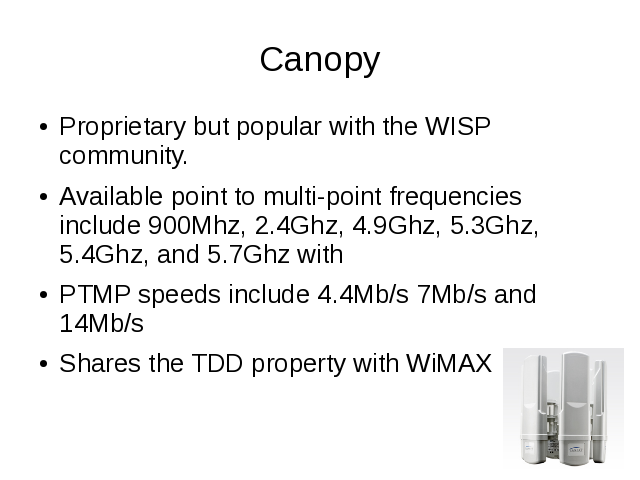 Canopy

● Proprietary but popular with the WISP community.

● Available point to multi-point frequencies include 900Mhz, 2.4Ghz, 4.9Ghz, 5.3Ghz, 5.4Ghz, and 5.7Ghz with

● PTMP speeds include 4.4Mb/s 7Mb/s and 14Mb/s

● Shares the TDD property with WiMAX